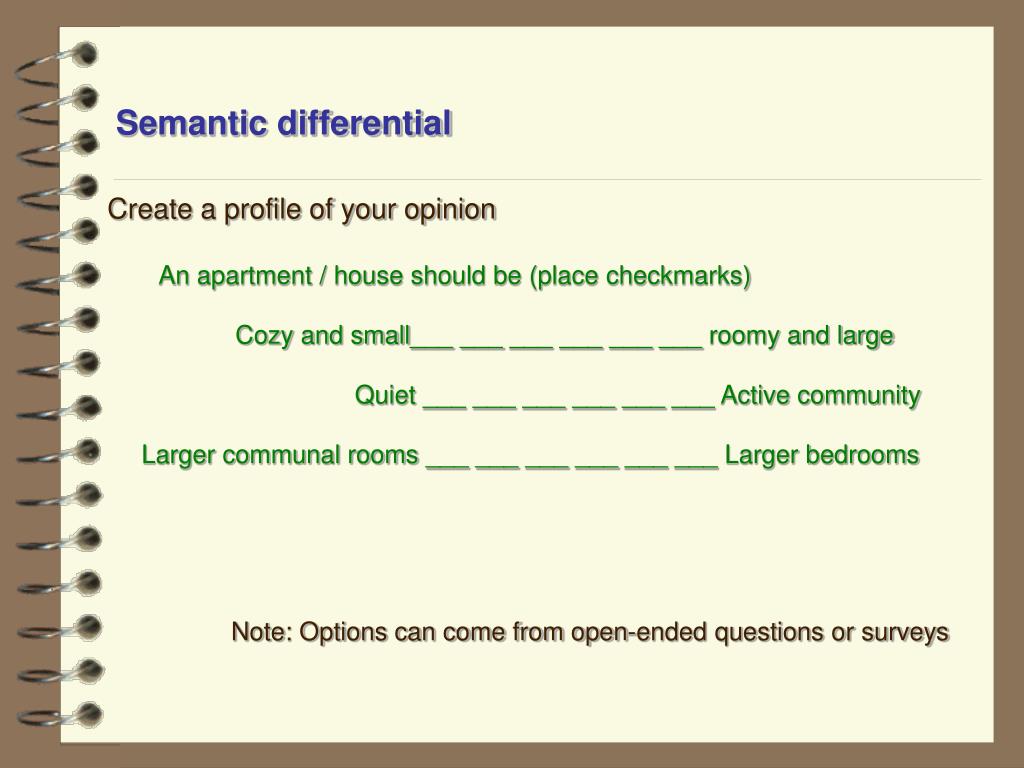 Semantic differential

Create a profile of your opinion

An apartment / house should be (place checkmarks)

Cozy and small___ ___ ___ ___ ___ ___ roomy and large

Quiet ___ ___ ___ ___ ___ ___ Active community

Larger communal rooms ___ ___ ___ ___ ___ ___ Larger bedrooms

Note: Options can come from open-ended questions or surveys